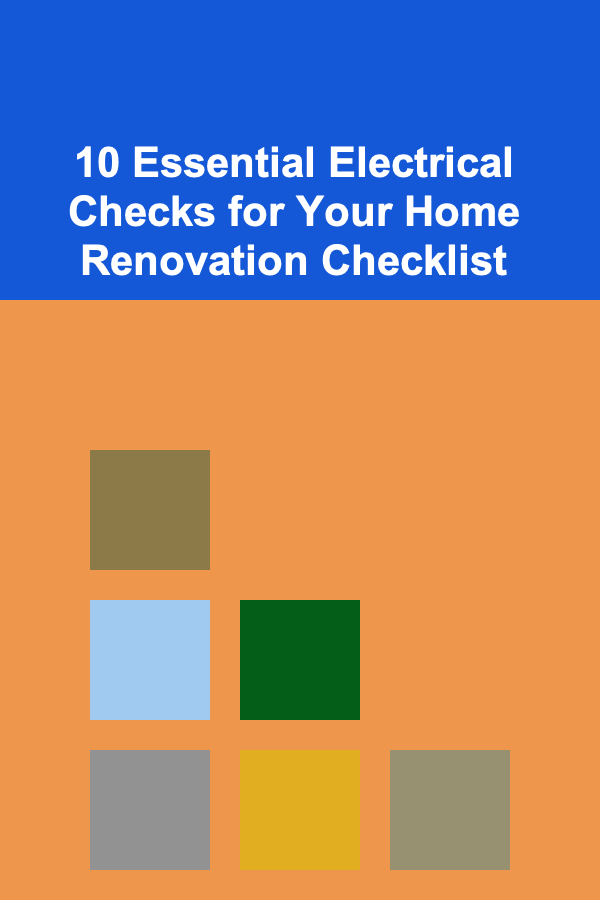 10 Essential Electrical Checks for Your Home Renovation Checklist